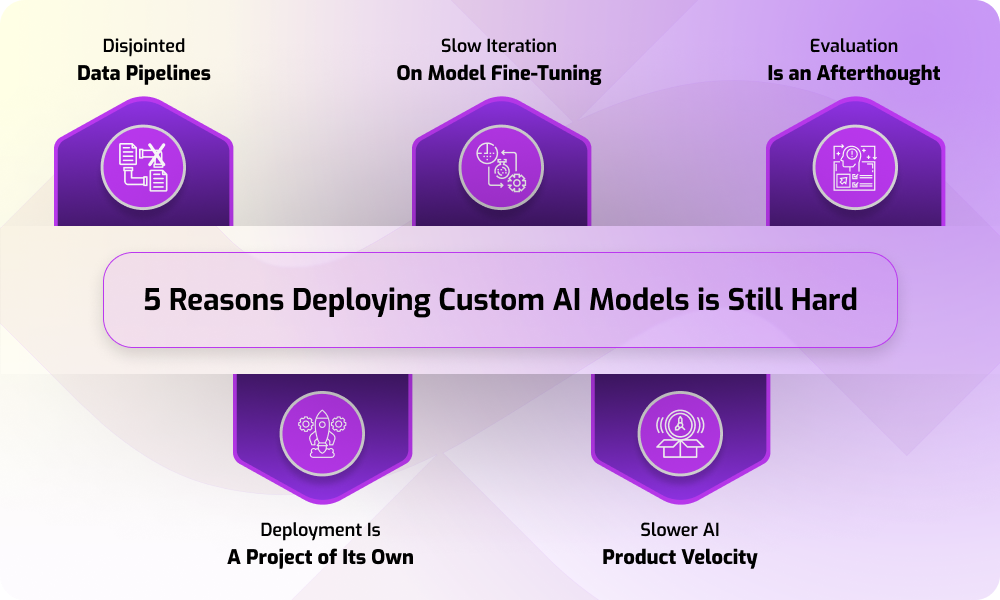 Disjointed
Data Pipelines

Slow Iteration
On Model Fine-Tuning

Evaluation
Is an Afterthought

5 Reasons Deploying Custom AI Models is Still Hard

Deployment Is
A Project of Its Own

Slower AI
Product Velocity